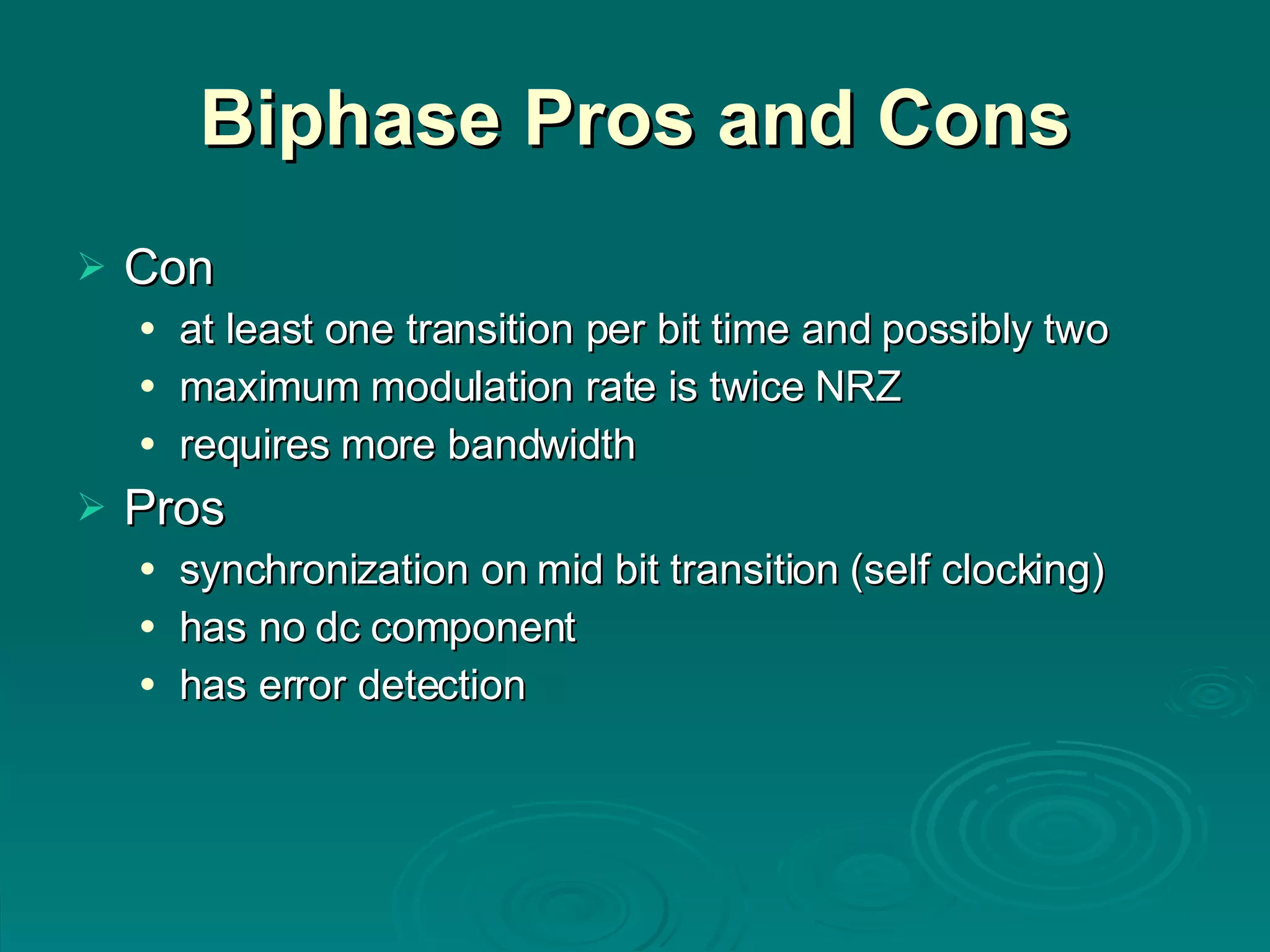 Biphase Pros and Cons

➢ Con
• at least one transition per bit time and possibly two
• maximum modulation rate is twice NRZ
• requires more bandwidth
➢ Pros
• synchronization on mid bit transition (self clocking)
• has no dc component
• has error detection